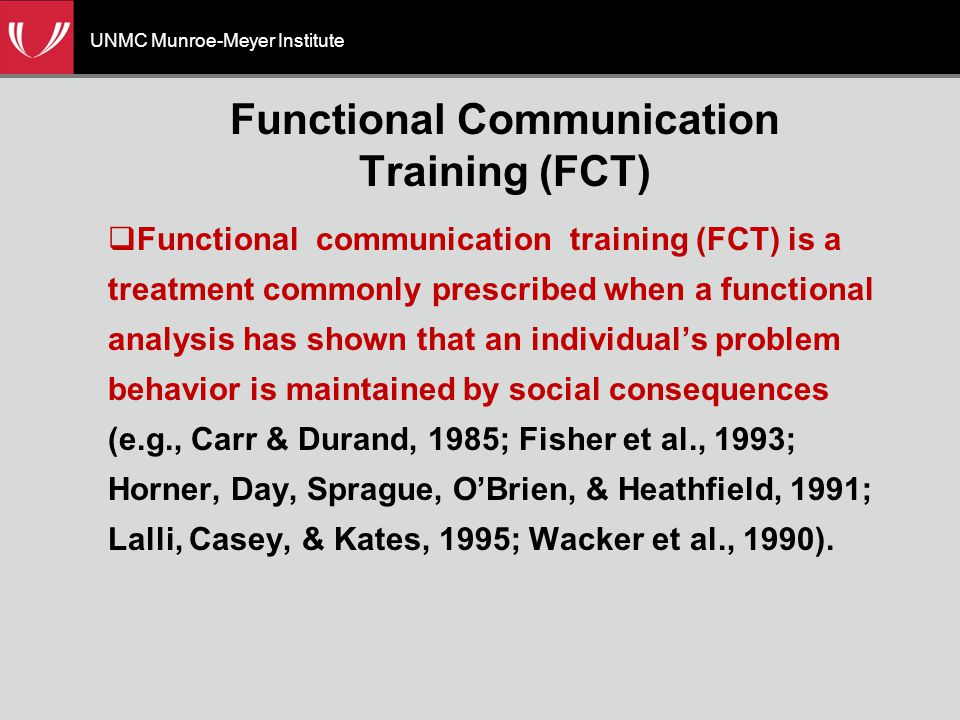 UNMC Munroe-Meyer Institute

Functional Communication Training (FCT)

❑Functional communication training (FCT) is a treatment commonly prescribed when a functional analysis has shown that an individual's problem behavior is maintained by social consequences (e.g., Carr & Durand, 1985; Fisher et al., 1993; Horner, Day, Sprague, O'Brien, & Heathfield, 1991; Lalli, Casey, & Kates, 1995; Wacker et al., 1990).